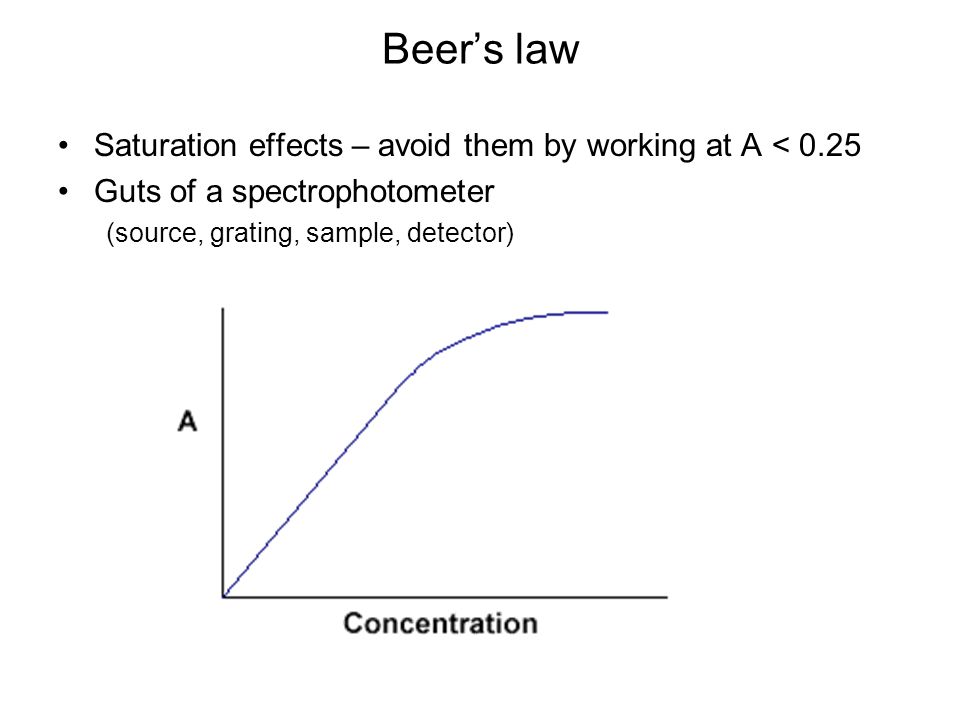 Beer’s law

• Saturation effects – avoid them by working at A < 0.25
• Guts of a spectrophotometer
(source, grating, sample, detector)

A

Concentration